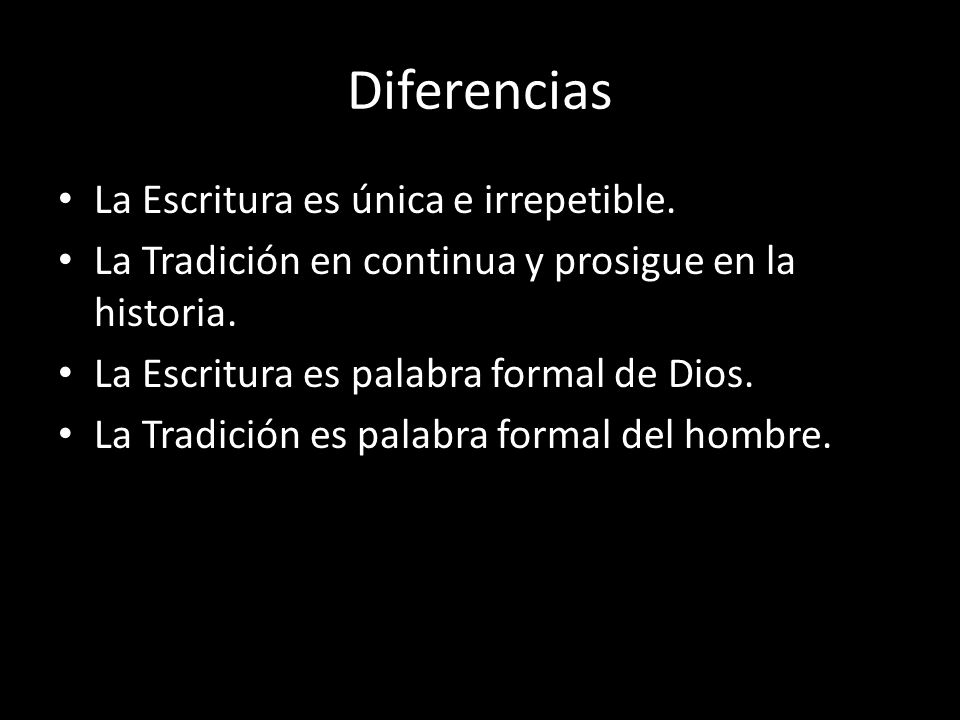 Diferencias

• La Escritura es única e irrepetible.
• La Tradición en continua y prosigue en la historia.
• La Escritura es palabra formal de Dios.
• La Tradición es palabra formal del hombre.